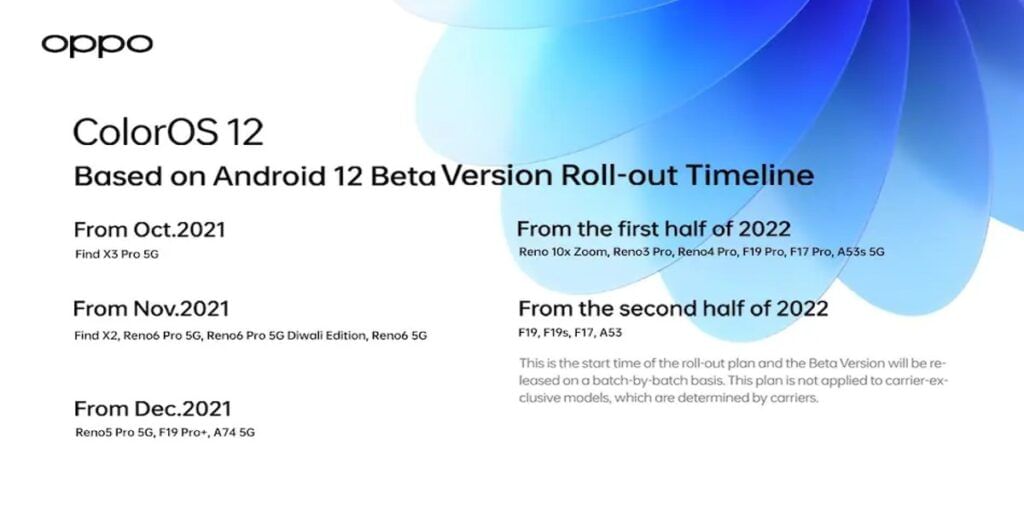 oppo

ColorOS 12

Based on Android 12 Beta Version Roll-out Timeline

From Oct.2021

Find X3 Pro 5G

From Nov.2021

Find X2, Reno6 Pro 5G, Reno6 Pro 5G Diwali Edition, Reno6 5G

From Dec.2021

Reno5 Pro 5G, F19 Pro+, A74 5G

From the first half of 2022

Reno 10x Zoom, Reno3 Pro, Reno4 Pro, F19 Pro, F17 Pro, A53s 5G

From the second half of 2022

F19, F19s, F17, A53

This is the start time of the roll-out plan and the Beta Version will be released on a batch-by-batch basis. This plan is not applied to carrier-exclusive models, which are determined by carriers.